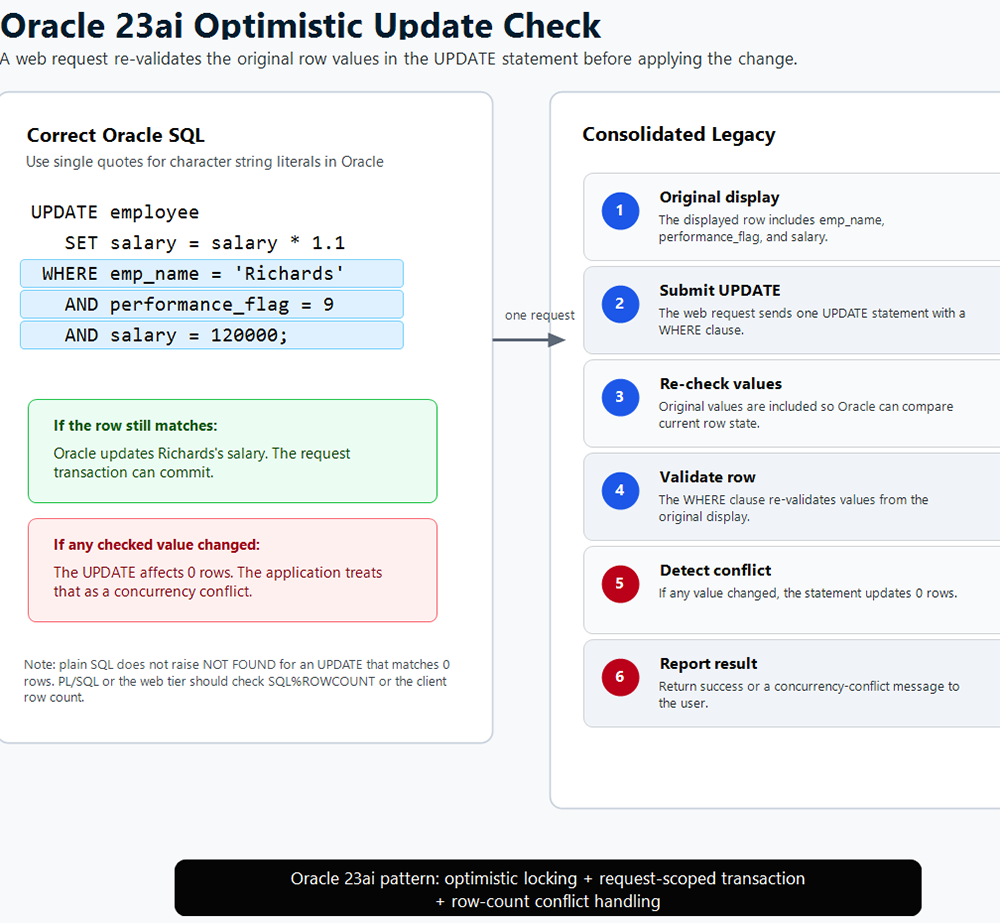 Oracle 23ai Optimistic Update Check
A web request re-validates the original row values in the UPDATE statement before applying the change.

Correct Oracle SQL
Use single quotes for character string literals in Oracle

UPDATE employee
SET salary = salary * 1.1
WHERE emp_name = 'Richards'
AND performance_flag = 9
AND salary = 120000;

If the row still matches:
Oracle updates Richards's salary. The request transaction can commit.

If any checked value changed:
The UPDATE affects 0 rows. The application treats that as a concurrency conflict.

Note: plain SQL does not raise NOT FOUND for an UPDATE that matches 0 rows. PL/SQL or the web tier should check SQL%ROWCOUNT or the client row count.

one request

Consolidated Legacy

1 Original display
The displayed row includes emp_name, performance_flag, and salary.

2 Submit UPDATE
The web request sends one UPDATE statement with a WHERE clause.

3 Re-check values
Original values are included so Oracle can compare current row state.

4 Validate row
The WHERE clause re-validates values from the original display.

5 Detect conflict
If any value changed, the statement updates 0 rows.

6 Report result
Return success or a concurrency-conflict message to the user.

Oracle 23ai pattern: optimistic locking + request-scoped transaction + row-count conflict handling